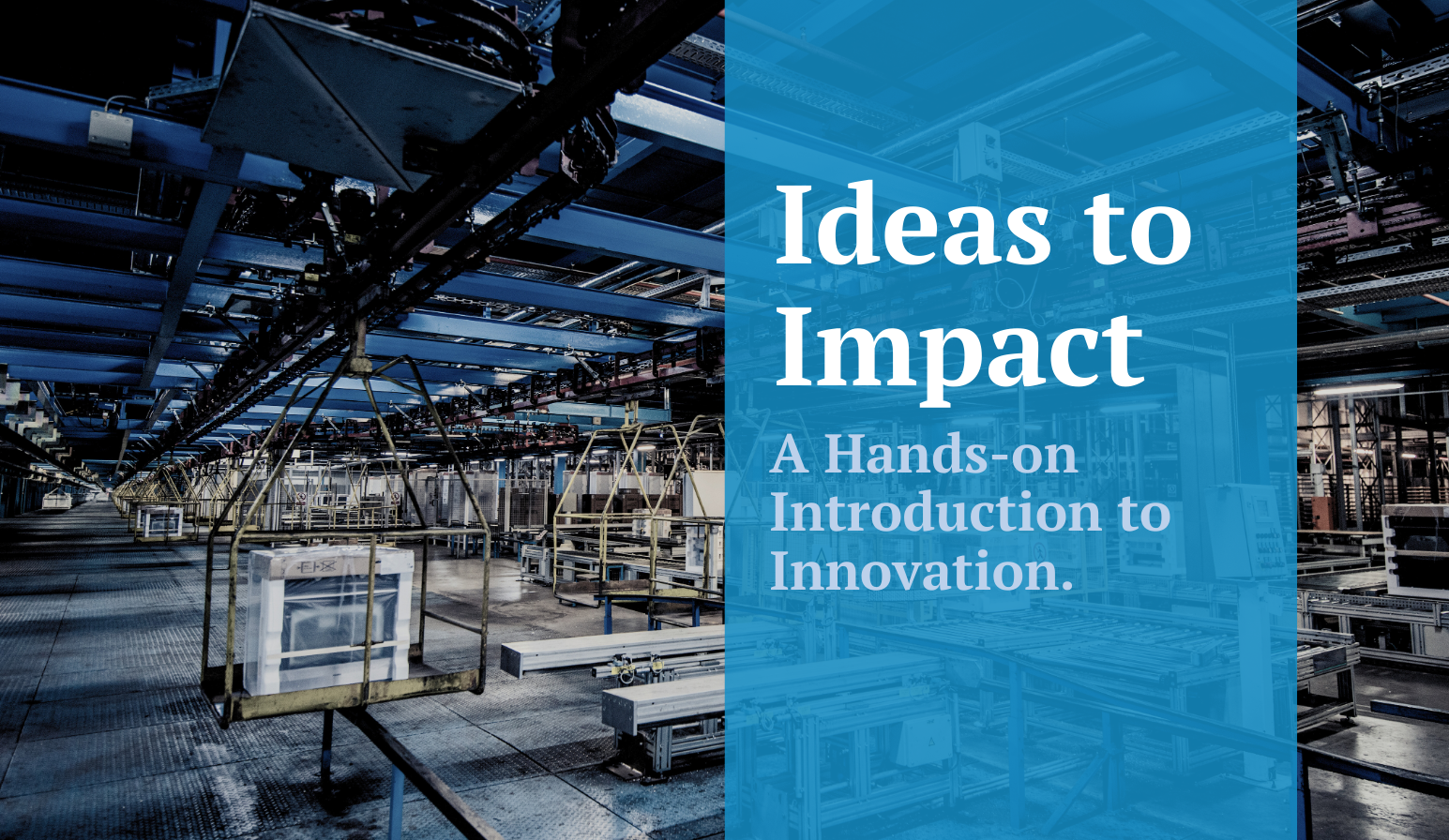 Ideas to Impact

A Hands-on Introduction to Innovation.